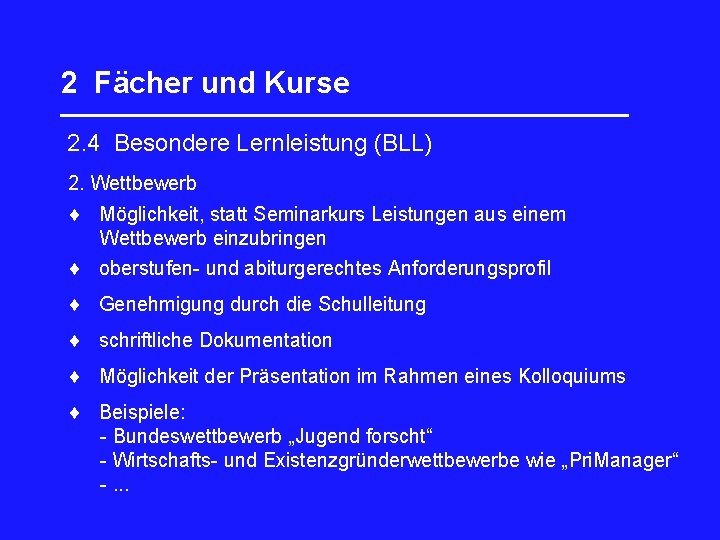 2 Fächer und Kurse

2.4 Besondere Lernleistung (BLL)

2. Wettbewerb

♦ Möglichkeit, statt Seminarkurs Leistungen aus einem Wettbewerb einzubringen

♦ oberstufen- und abiturgerechtes Anforderungsprofil

♦ Genehmigung durch die Schulleitung

♦ schriftliche Dokumentation

♦ Möglichkeit der Präsentation im Rahmen eines Kolloquiums

♦ Beispiele:
- Bundeswettbewerb „Jugend forscht“
- Wirtschafts- und Existenzgründerwettbewerbe wie „PriManager“
- ...